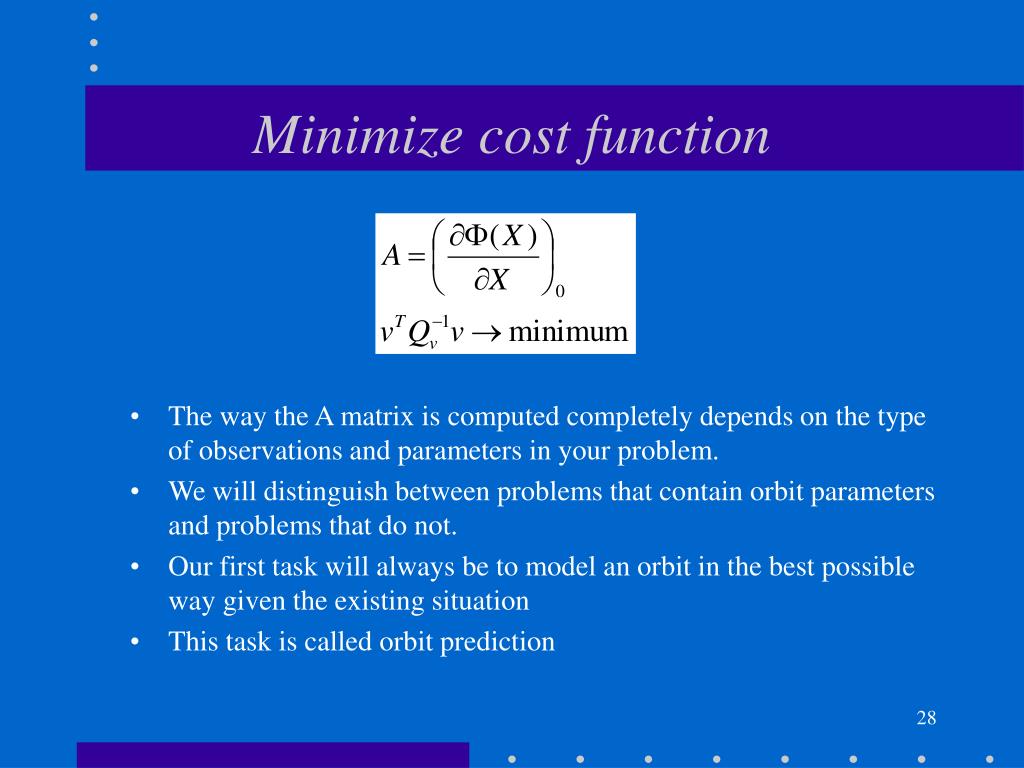 Minimize cost function

$A = \left( \frac{\partial \Phi(X)}{\partial X} \right)_0$

$v^T Q_v^{-1} v \rightarrow \text{minimum}$

• The way the A matrix is computed completely depends on the type of observations and parameters in your problem.
• We will distinguish between problems that contain orbit parameters and problems that do not.
• Our first task will always be to model an orbit in the best possible way given the existing situation
• This task is called orbit prediction

28